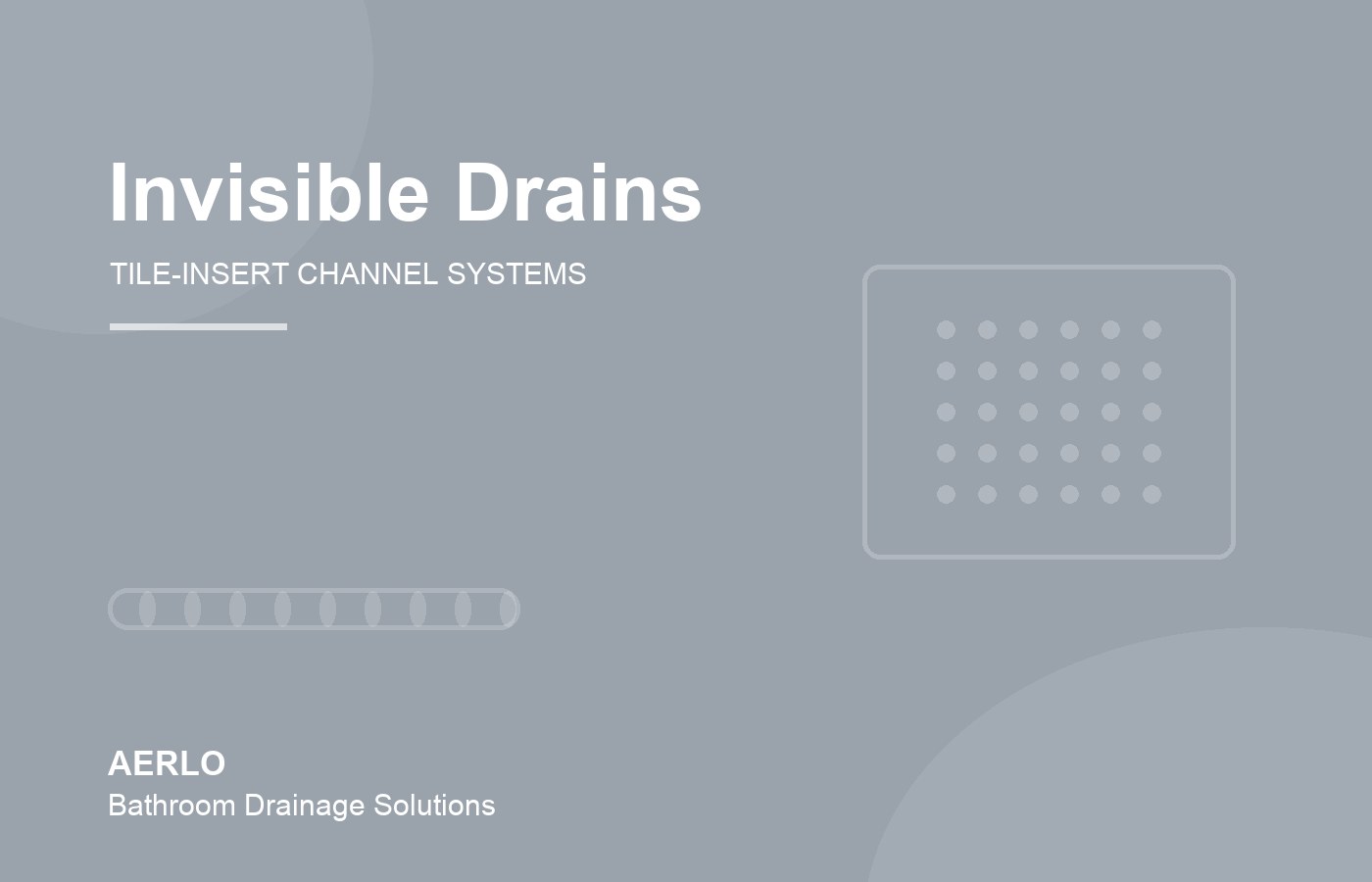 Invisible Drains

TILE-INSERT CHANNEL SYSTEMS

AERLO
Bathroom Drainage Solutions